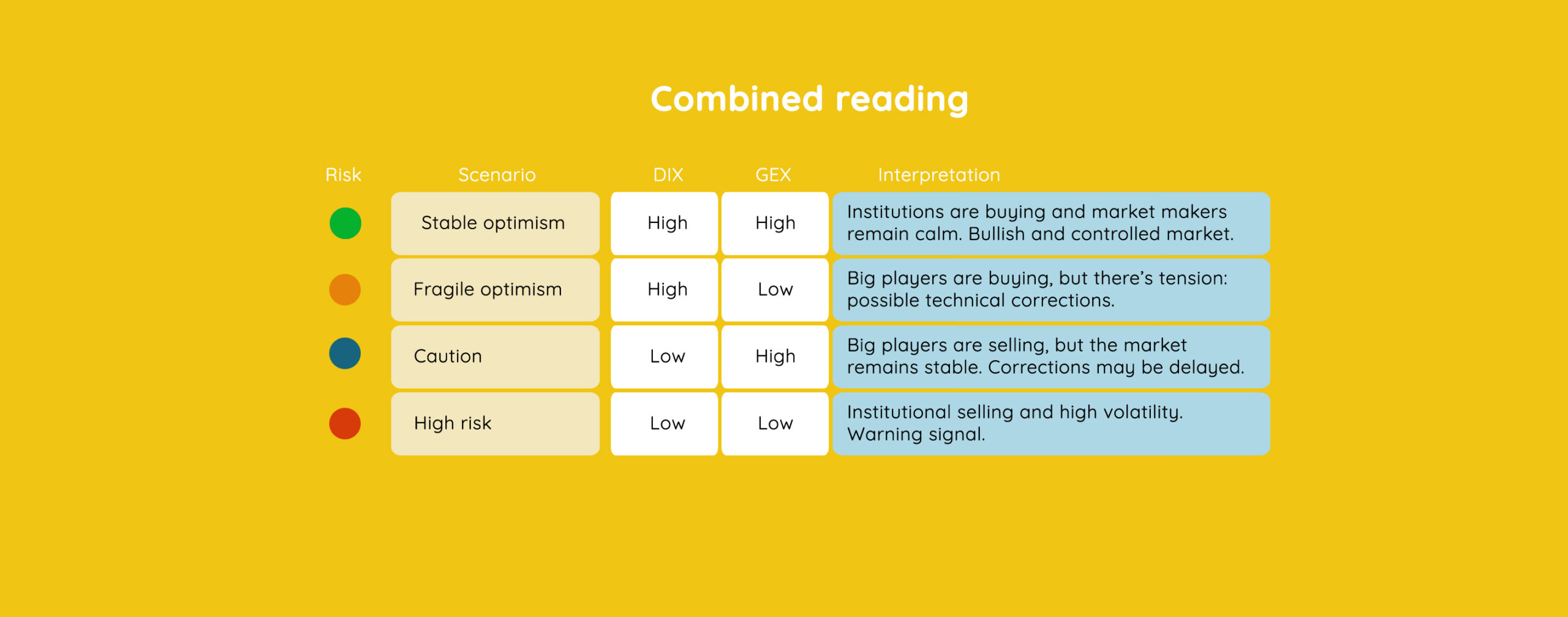 Combined reading

| Risk | Scenario | DIX | GEX | Interpretation |
|---|---|---|---|---|
| | Stable optimism | High | High | Institutions are buying and market makers remain calm. Bullish and controlled market. |
| | Fragile optimism | High | Low | Big players are buying, but there's tension: possible technical corrections. |
| | Caution | Low | High | Big players are selling, but the market remains stable. Corrections may be delayed. |
| | High risk | Low | Low | Institutional selling and high volatility. Warning signal. |